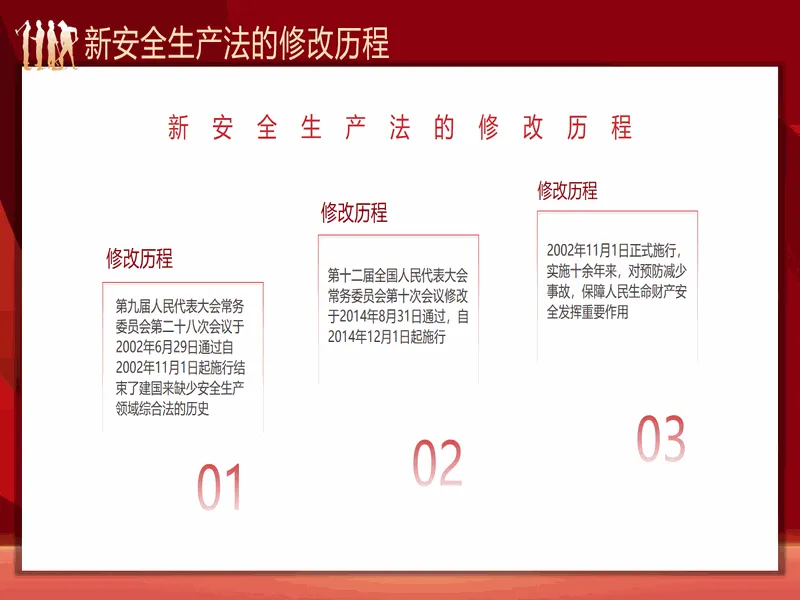 新安全生产法的修改历程

新 安 全 生 产 法 的 修 改 历 程

修改历程

第九届人民代表大会常务委员会第二十八次会议于2002年6月29日通过自2002年11月1日起施行结束了建国来缺少安全生产领域综合法的历史

01

修改历程

第十二届全国人民代表大会常务委员会第十次会议修改于2014年8月31日通过，自2014年12月1日起施行

02

修改历程

2002年11月1日正式施行，实施十余年来，对预防减少事故，保障人民生命财产安全发挥重要作用

03